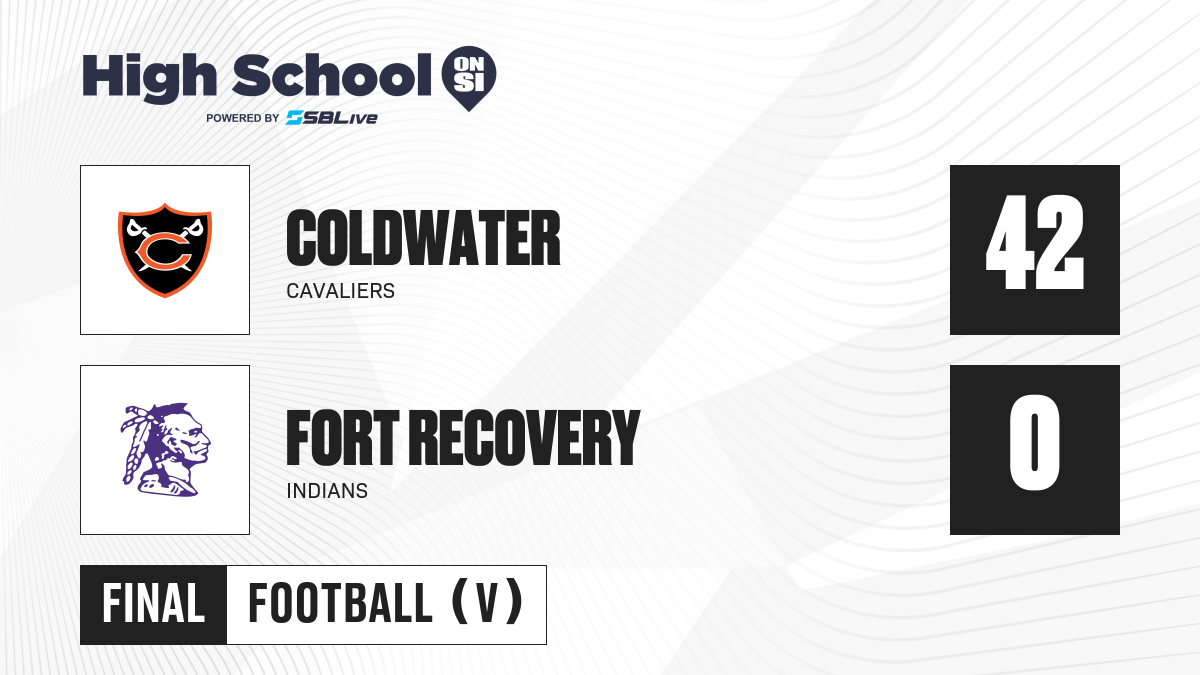 High School ON SI
POWERED BY SBLive

C

COLDWATER
CAVALIERS

42

FORT RECOVERY
INDIANS

0

FINAL
FOOTBALL (V)